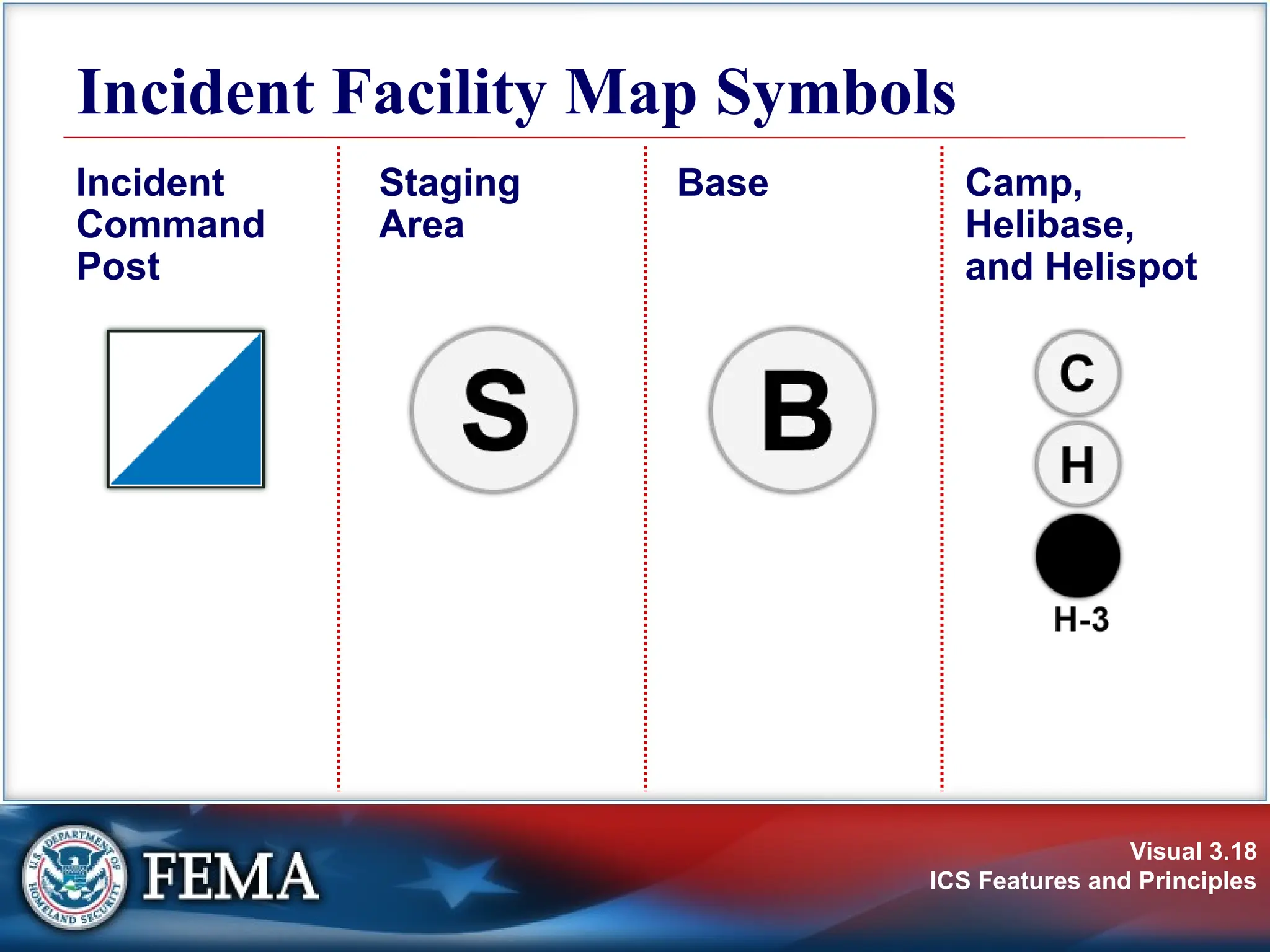 Incident Facility Map Symbols

Incident Command Post

Staging Area

S

Base

B

Camp, Helibase, and Helispot

C

H

H-3

U.S. DEPARTMENT OF HOMELAND SECURITY

FEMA

Visual 3.18
ICS Features and Principles